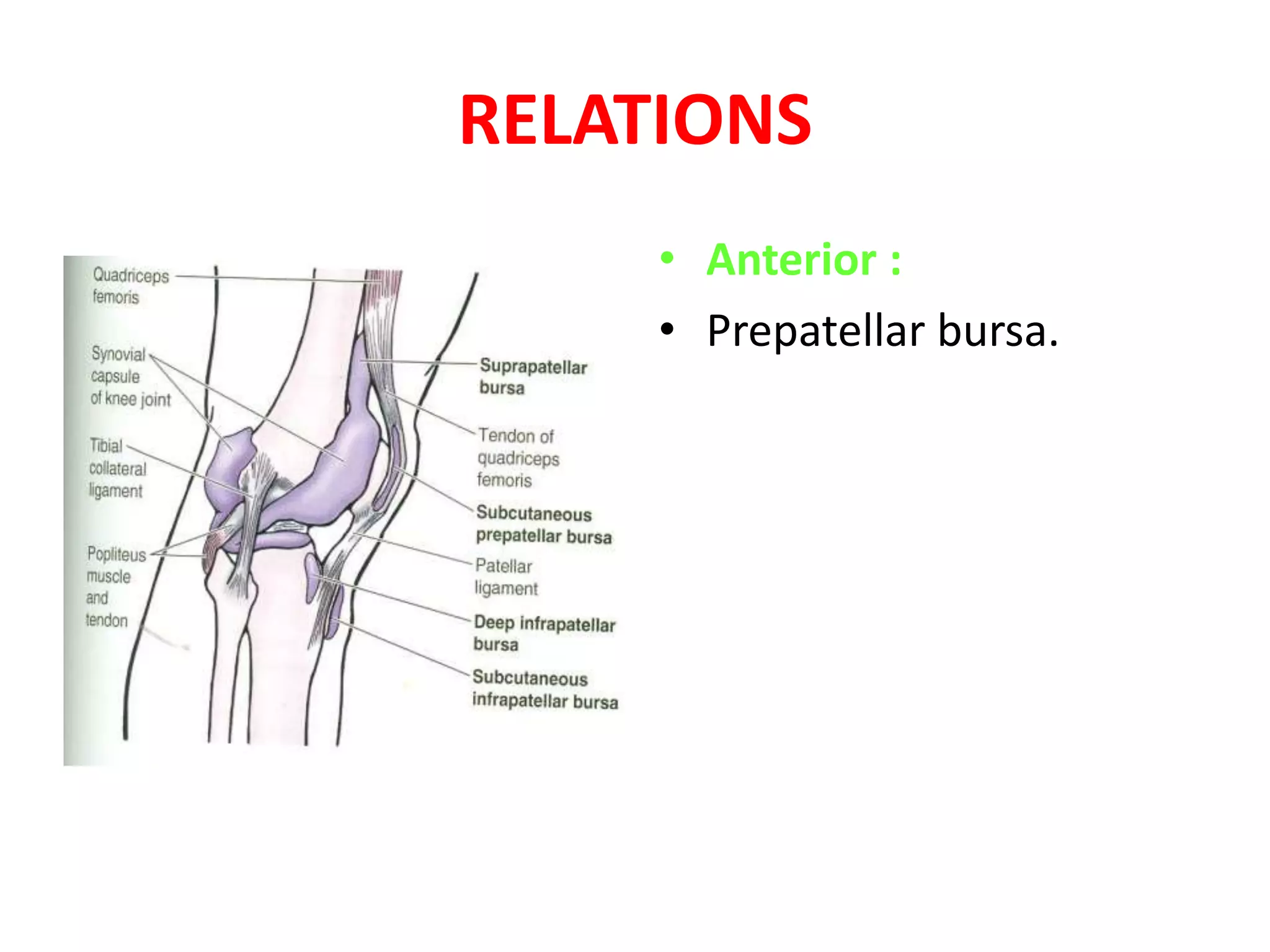 RELATIONS

Quadriceps femoris

Synovial capsule of knee joint

Tibial collateral ligament

Popliteus muscle and tendon

Suprapatellar bursa

Tendon of quadriceps femoris

Subcutaneous prepatellar bursa

Patellar ligament

Deep infrapatellar bursa

Subcutaneous infrapatellar bursa

• Anterior :
• Prepatellar bursa.